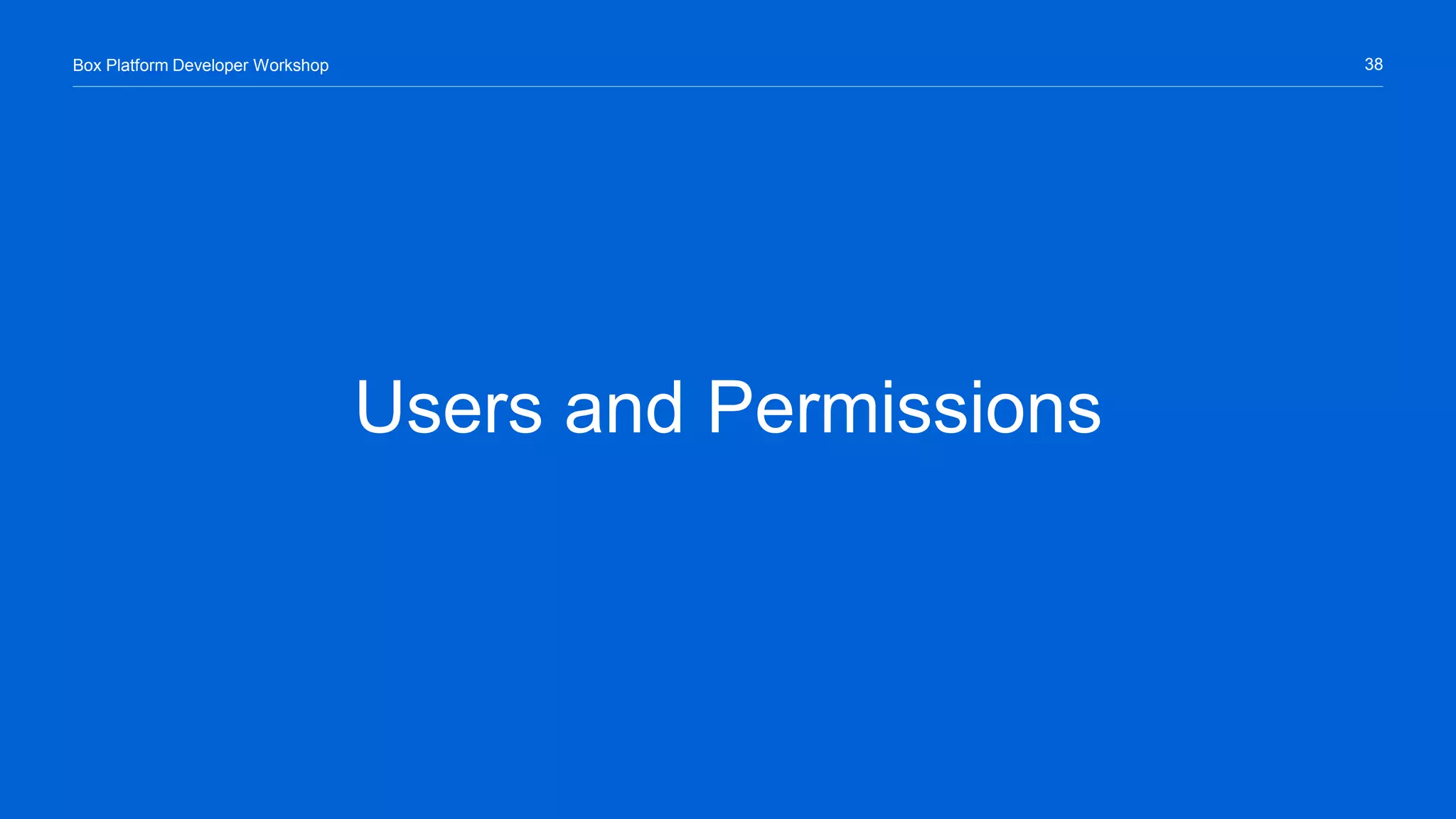 Box Platform Developer Workshop 38

Users and Permissions